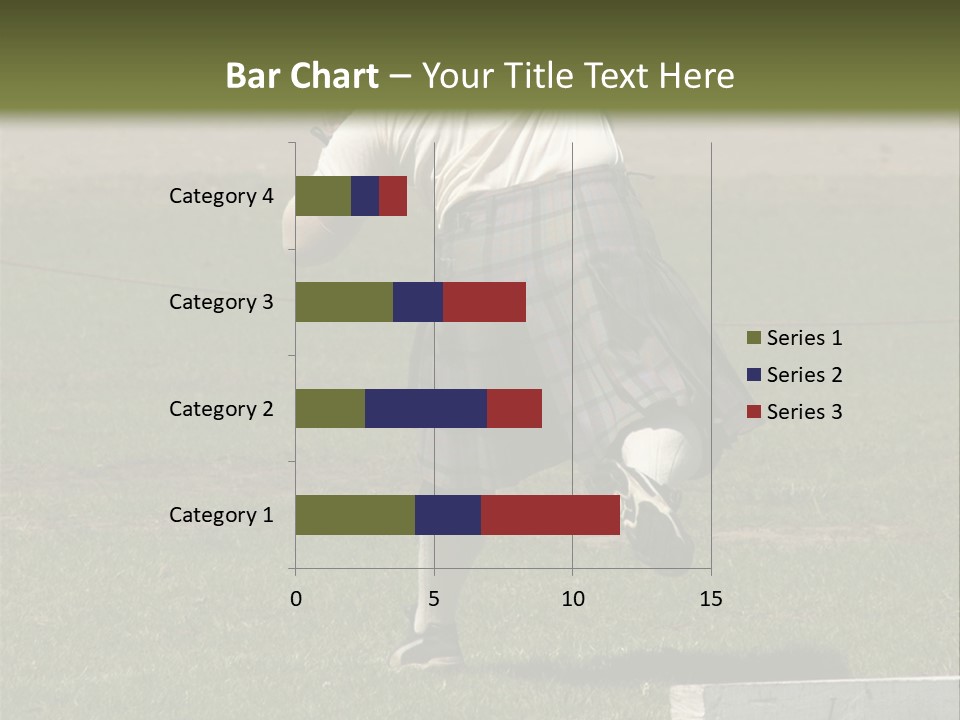 Bar Chart – Your Title Text Here

Category 4
Category 3
Category 2
Category 1

0
5
10
15

Series 1
Series 2
Series 3